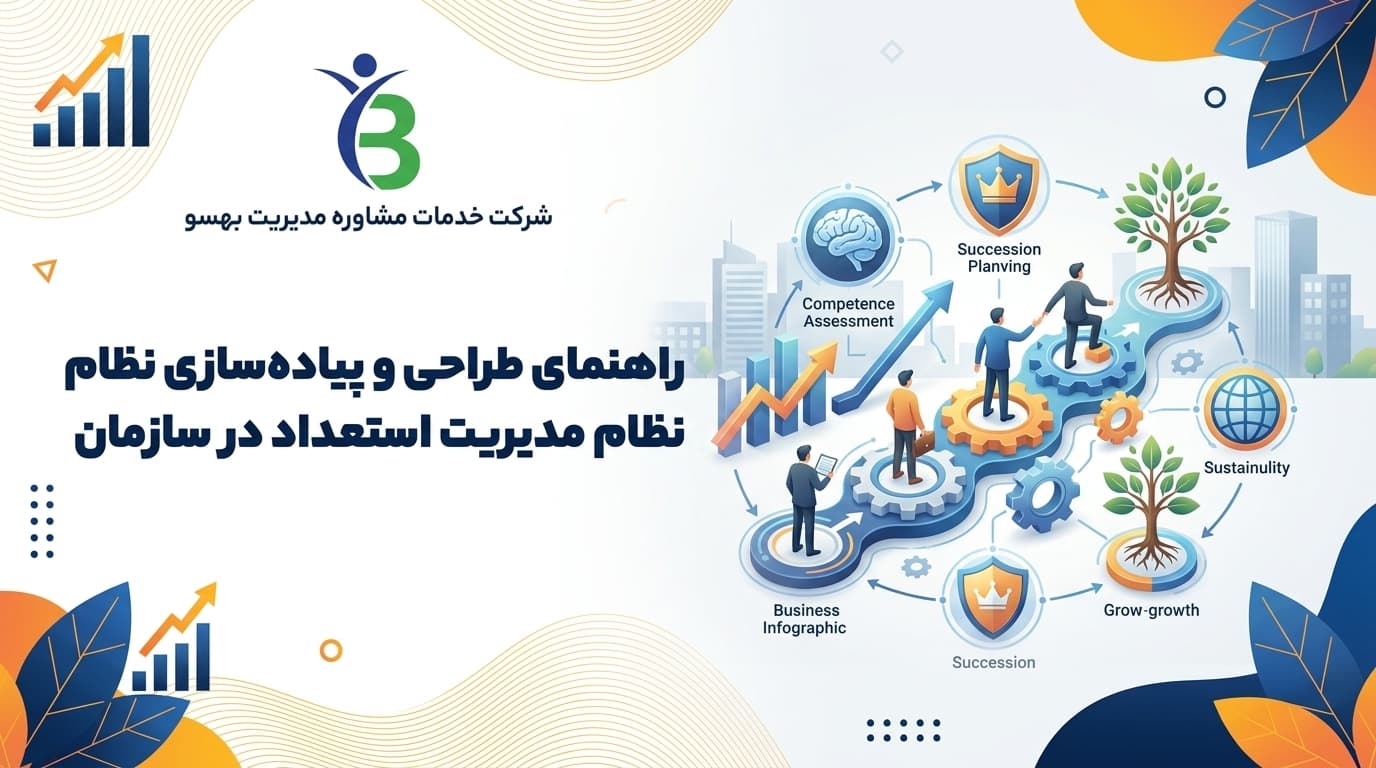 شرکت خدمات مشاوره مدیریت بهسو

راهنمای طراحی و پیاده‌سازی نظام
نظام مدیریت استعداد در سازمان

Competence Assessment

Succession Planving

Sustainulity

Grow-growth

Succession

Business Infographic